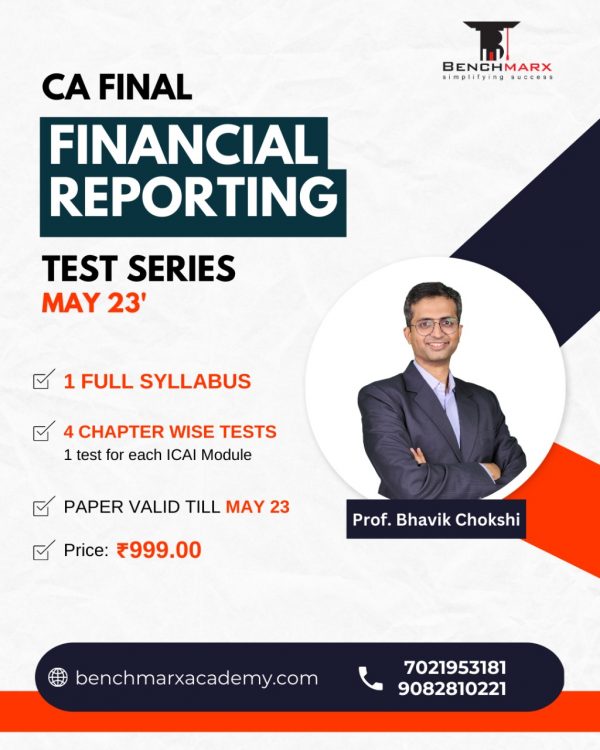 BENCHMARX
simplifying success

CA FINAL

FINANCIAL REPORTING

TEST SERIES
MAY 23'

1 FULL SYLLABUS

4 CHAPTER WISE TESTS
1 test for each ICAI Module

PAPER VALID TILL MAY 23

Price: ₹999.00

Prof. Bhavik Chokshi

benchmarxacademy.com

7021953181
9082810221